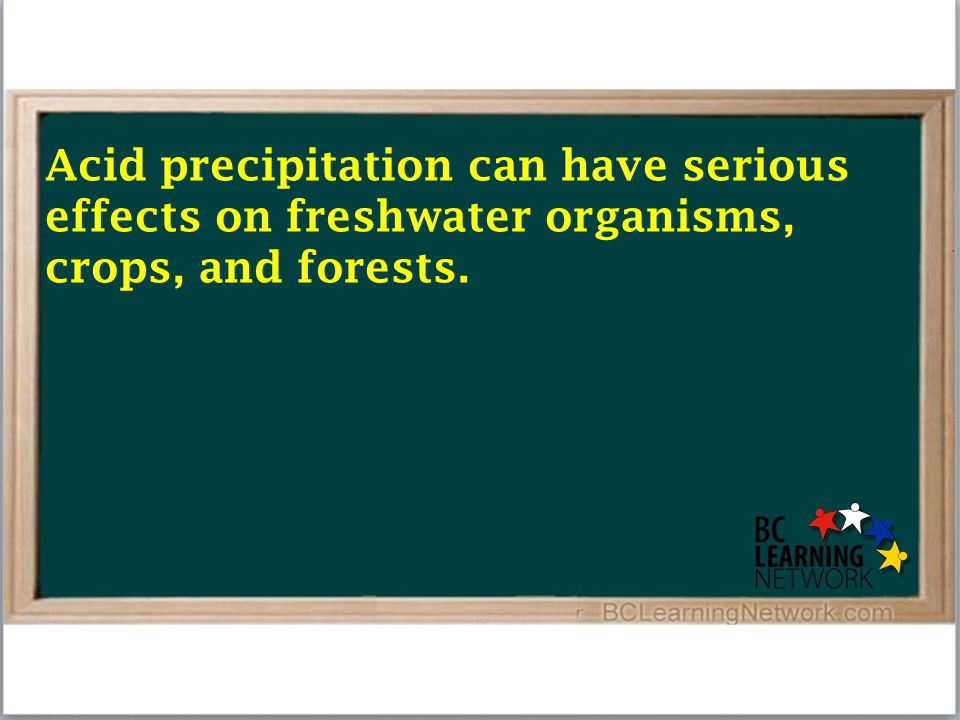 Acid precipitation can have serious effects on freshwater organisms, crops, and forests.

BC LEARNING NETWORK

BCLearningNetwork.com